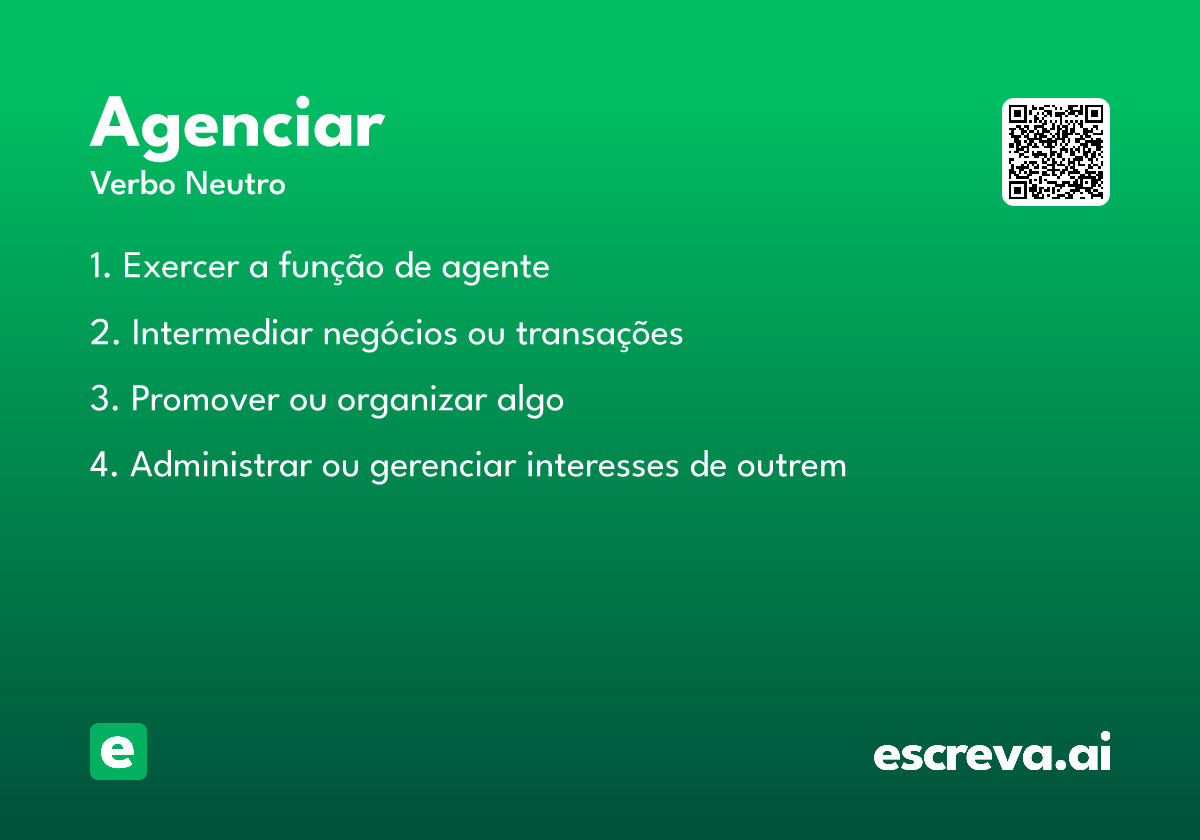 Agenciar
Verbo Neutro

1. Exercer a função de agente

2. Intermediar negócios ou transações

3. Promover ou organizar algo

4. Administrar ou gerenciar interesses de outrem

e

escreva.ai